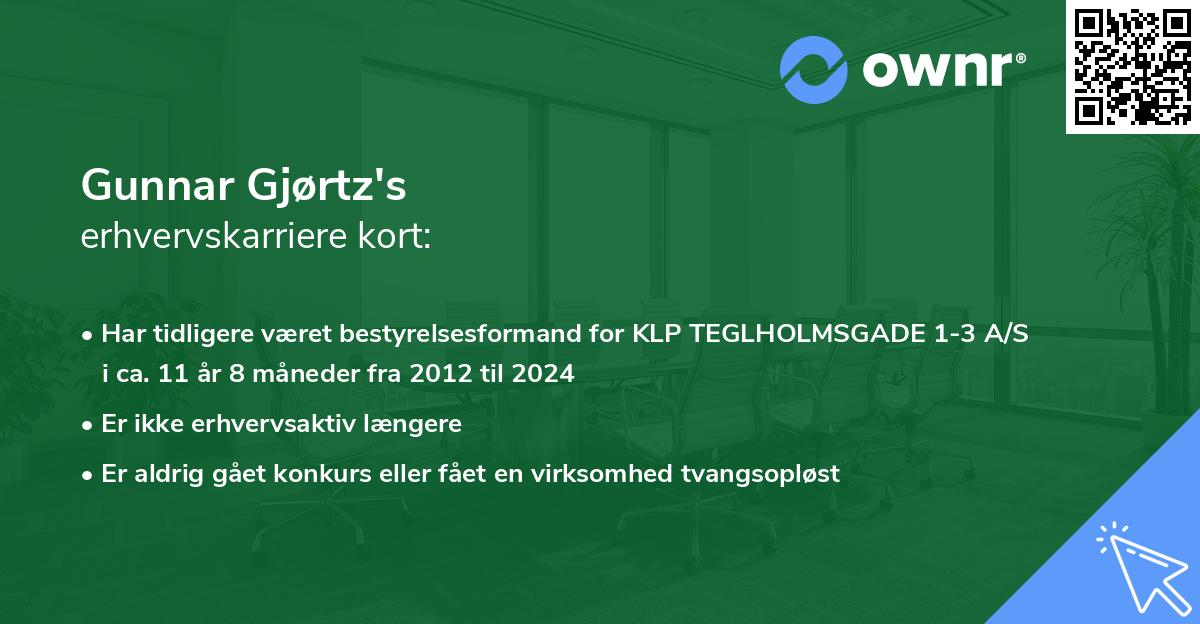 ownr®

Gunnar Gjørtz's
erhvervskarriere kort:

• Har tidligere været bestyrelsesformand for KLP TEGLHOLMSGADE 1-3 A/S i ca. 11 år 8 måneder fra 2012 til 2024

• Er ikke erhvervsaktiv længere

• Er aldrig gået konkurs eller fået en virksomhed tvangsopløst